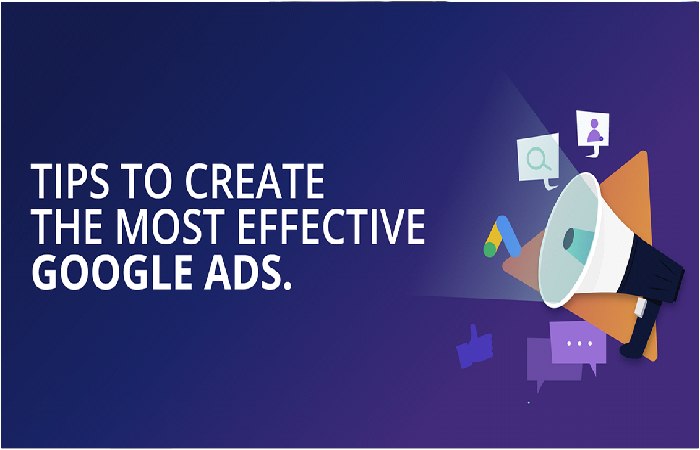 TIPS TO CREATE THE MOST EFFECTIVE GOOGLE ADS.